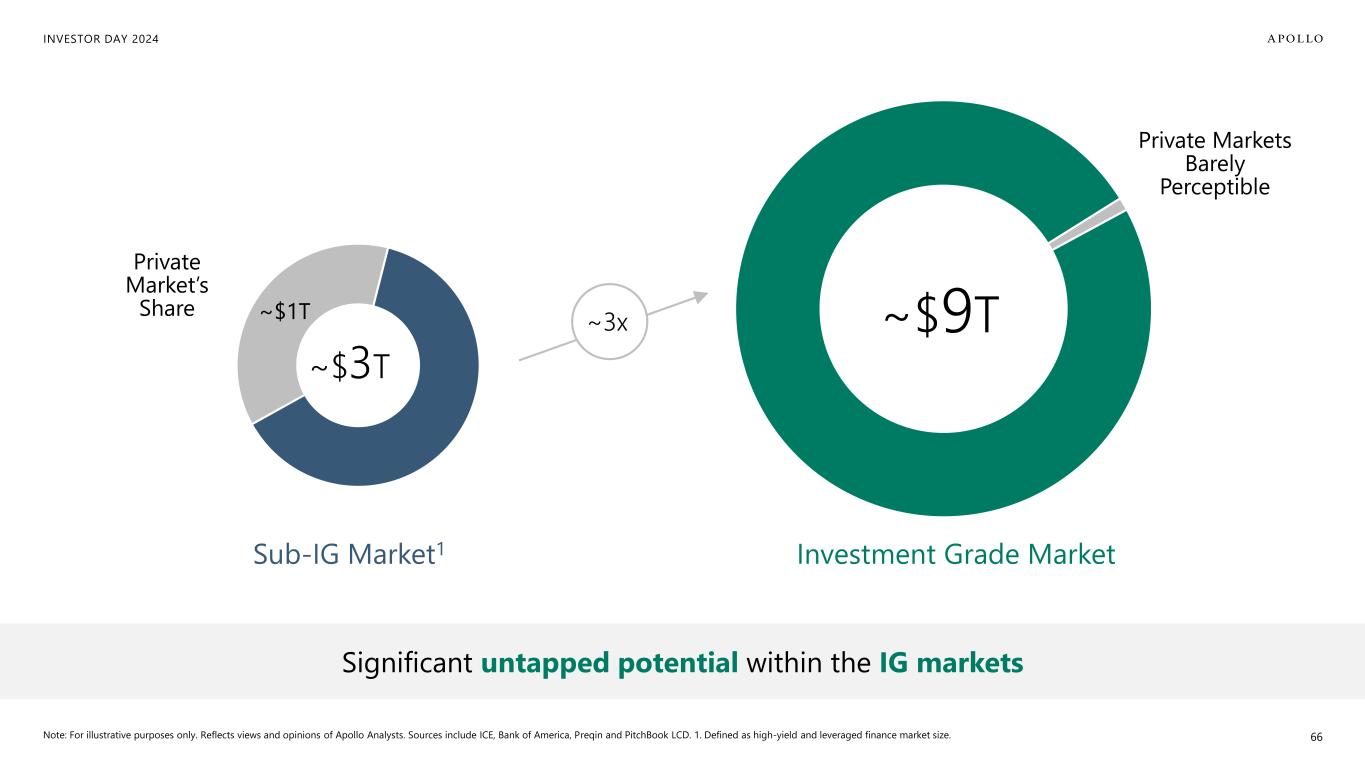 INVESTOR DAY 2024

APOLLO

Private Market's Share

~$1T

~$3T

~3x

~$9T

Private Markets Barely Perceptible

Sub-IG Market$^1$

Investment Grade Market

Significant untapped potential within the IG markets

Note: For illustrative purposes only. Reflects views and opinions of Apollo Analysts. Sources include ICE, Bank of America, Preqin and PitchBook LCD. 1. Defined as high-yield and leveraged finance market size.

66